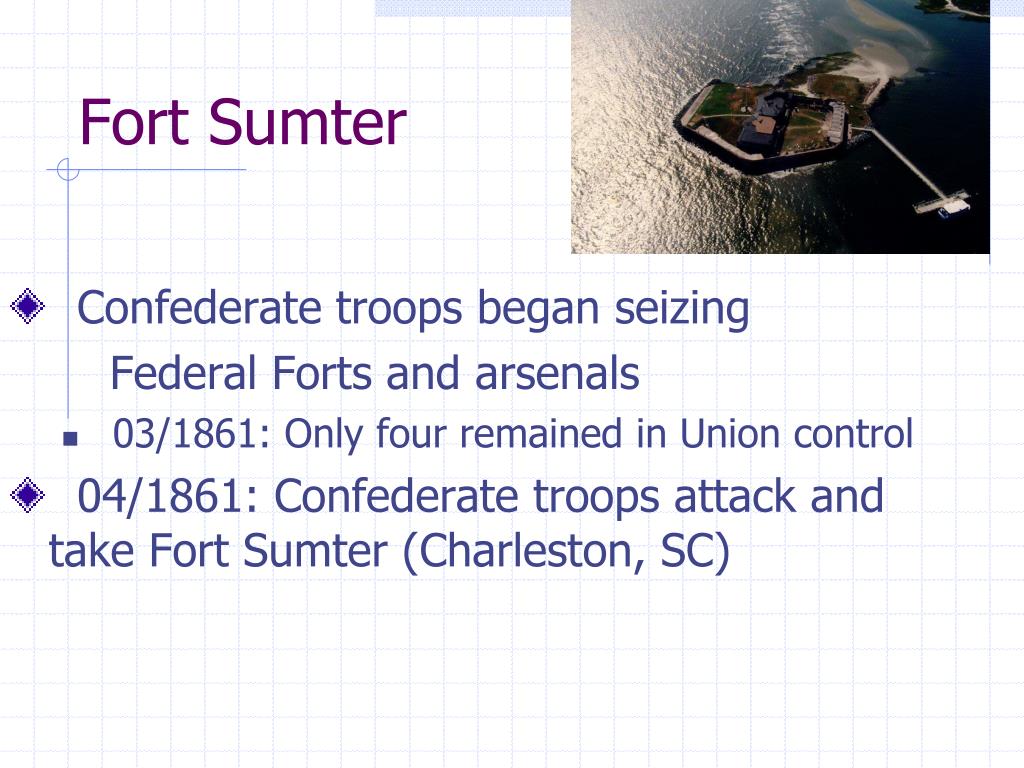 Fort Sumter

Confederate troops began seizing Federal Forts and arsenals

03/1861: Only four remained in Union control

04/1861: Confederate troops attack and take Fort Sumter (Charleston, SC)